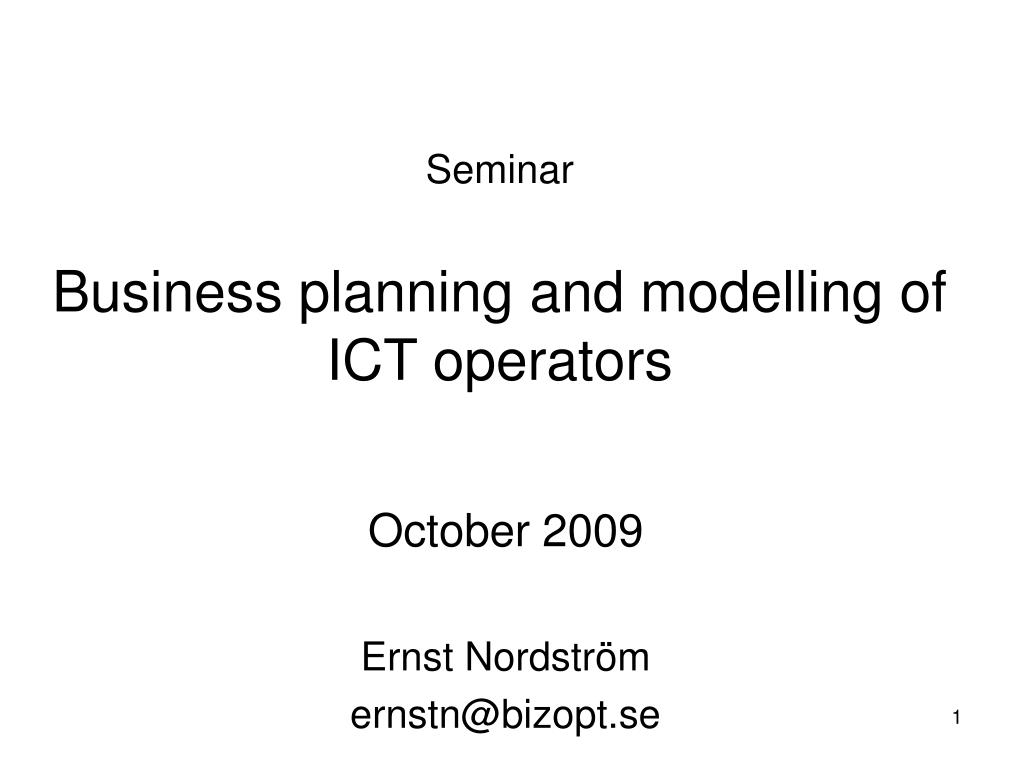 Seminar

Business planning and modelling of ICT operators

October 2009

Ernst Nordström
ernstn@bizopt.se

1